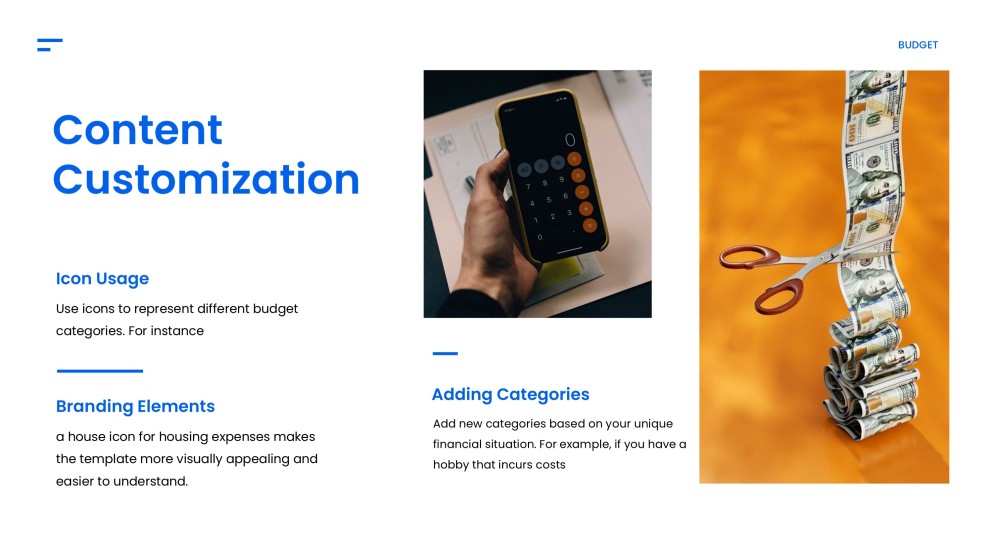 BUDGET

Content Customization

Icon Usage

Use icons to represent different budget categories. For instance

Branding Elements

a house icon for housing expenses makes the template more visually appealing and easier to understand.

Adding Categories

Add new categories based on your unique financial situation. For example, if you have a hobby that incurs costs